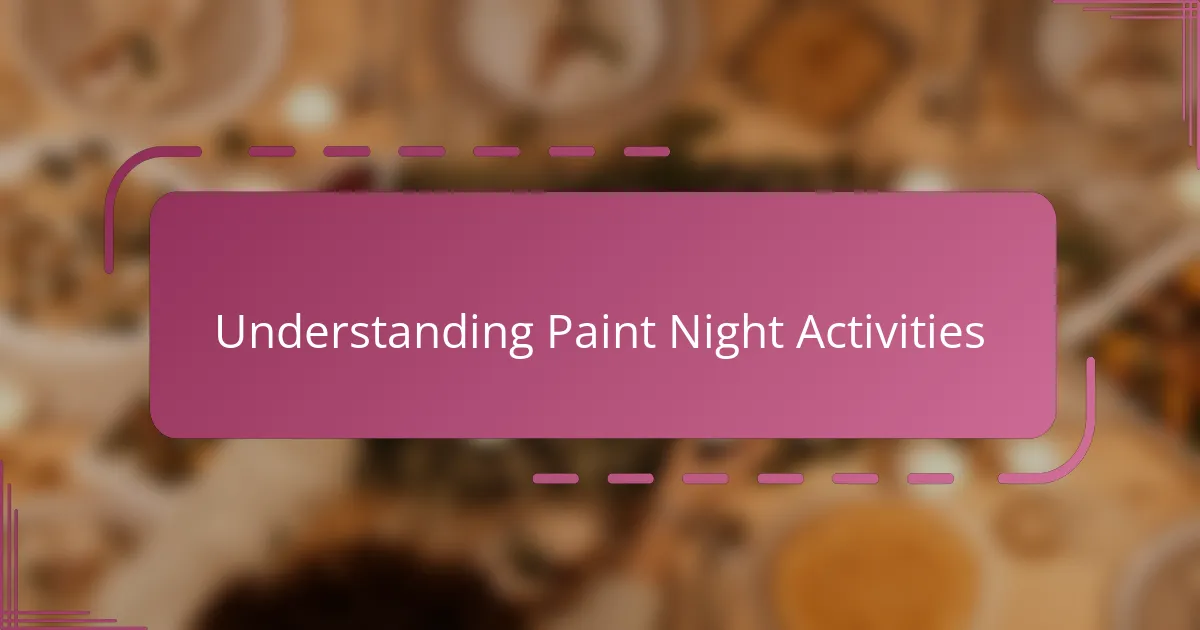 Understanding Paint Night Activities